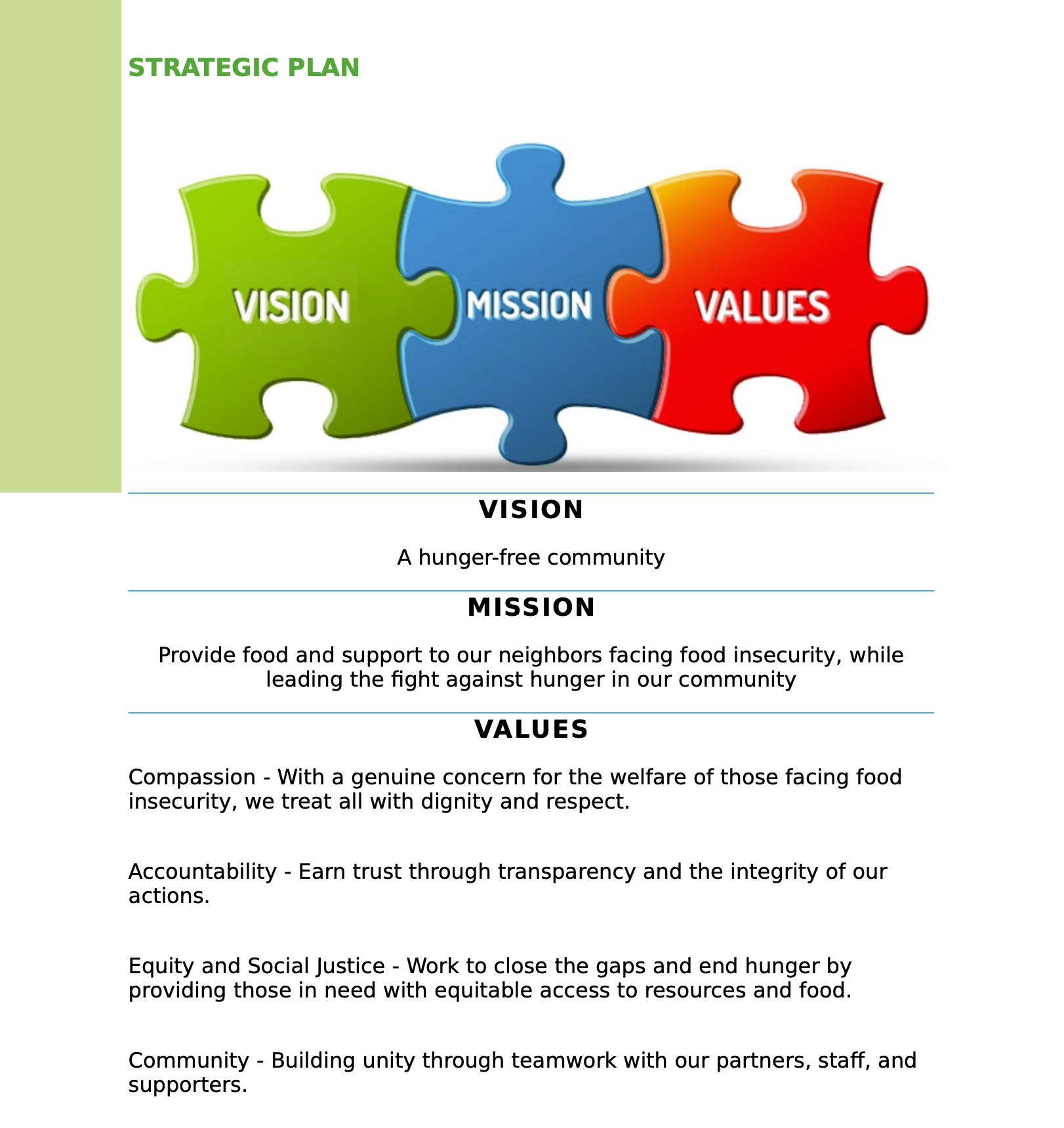 STRATEGIC PLAN

VISION MISSION VALUES

VISION

A hunger-free community

MISSION

Provide food and support to our neighbors facing food insecurity, while leading the fight against hunger in our community

VALUES

Compassion - With a genuine concern for the welfare of those facing food insecurity, we treat all with dignity and respect.

Accountability - Earn trust through transparency and the integrity of our actions.

Equity and Social Justice - Work to close the gaps and end hunger by providing those in need with equitable access to resources and food.

Community - Building unity through teamwork with our partners, staff, and supporters.